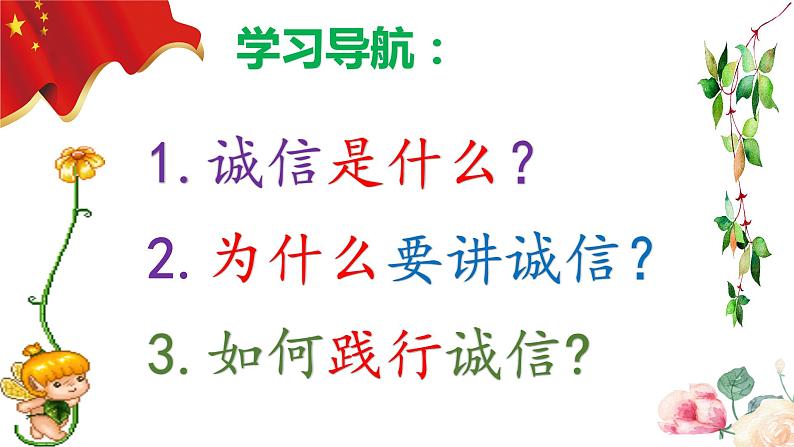 学习导航：

1. 诚信是什么？

2. 为什么要讲诚信？

3. 如何践行诚信？